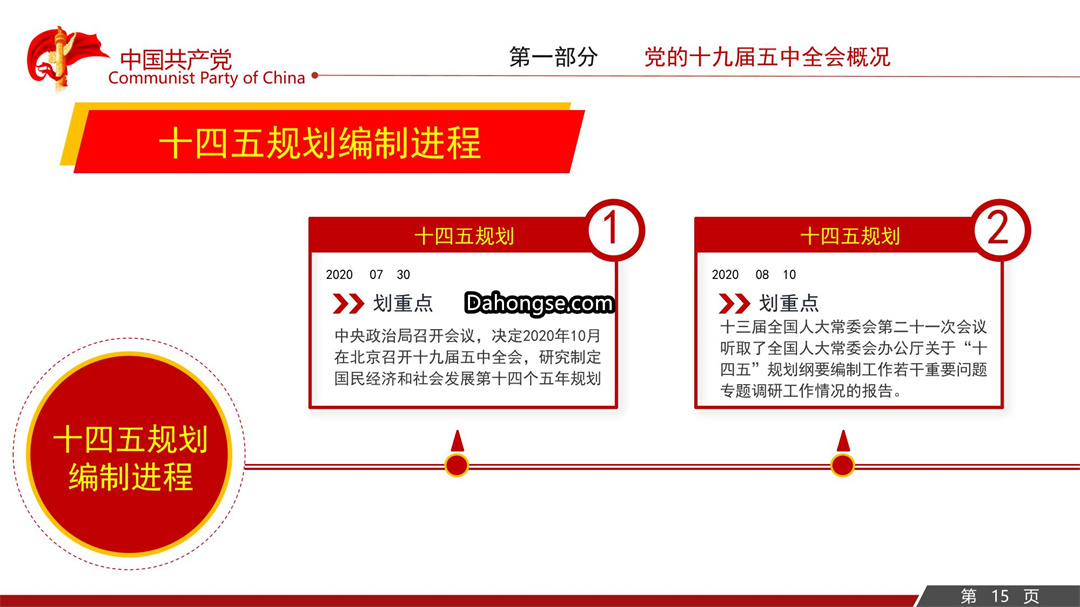 中国共产党
Communist Party of China

第一部分　党的十九届五中全会概况

十四五规划编制进程

十四五规划
1
2020 07 30
划重点
Dahongse.com
中央政治局召开会议，决定2020年10月在北京召开十九届五中全会，研究制定国民经济和社会发展第十四个五年规划

十四五规划
2
2020 08 10
划重点
十三届全国人大常委会第二十一次会议听取了全国人大常委会办公厅关于“十四五”规划纲要编制工作若干重要问题专题调研工作情况的报告。

十四五规划编制进程

第 15 页